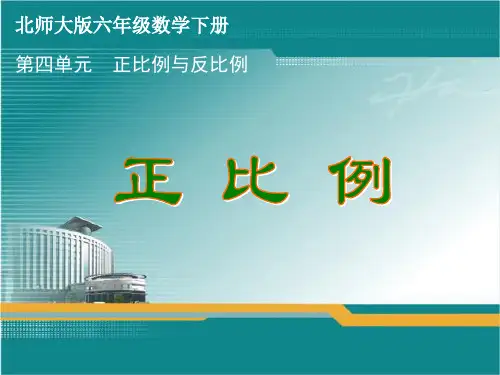 北师大版六年级数学下册

第四单元　正比例与反比例

正 比 例